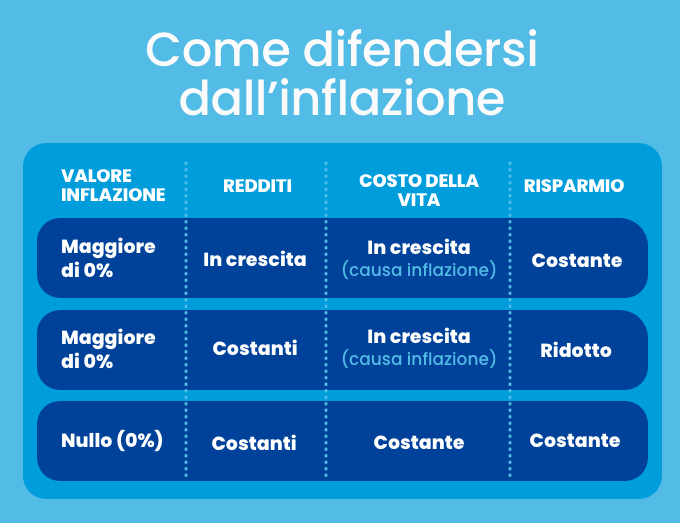 Come difendersi dall’inflazione

| VALORE INFLAZIONE | REDDITI | COSTO DELLA VITA | RISPARMIO |
|---|---|---|---|
| Maggiore di 0% | In crescita | In crescita (causa inflazione) | Costante |
| Maggiore di 0% | Costanti | In crescita (causa inflazione) | Ridotto |
| Nullo (0%) | Costanti | Costante | Costante |